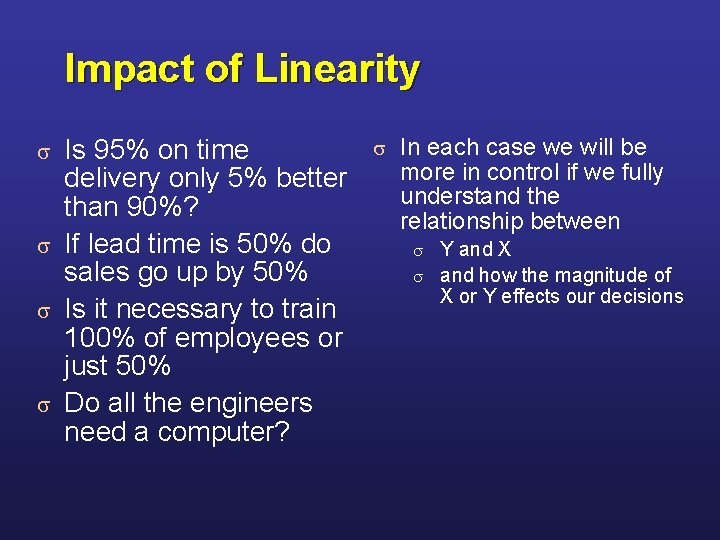 Impact of Linearity

σ Is 95% on time delivery only 5% better than 90%?
σ If lead time is 50% do sales go up by 50%
σ Is it necessary to train 100% of employees or just 50%
σ Do all the engineers need a computer?

σ In each case we will be more in control if we fully understand the relationship between
σ Y and X
σ and how the magnitude of X or Y effects our decisions